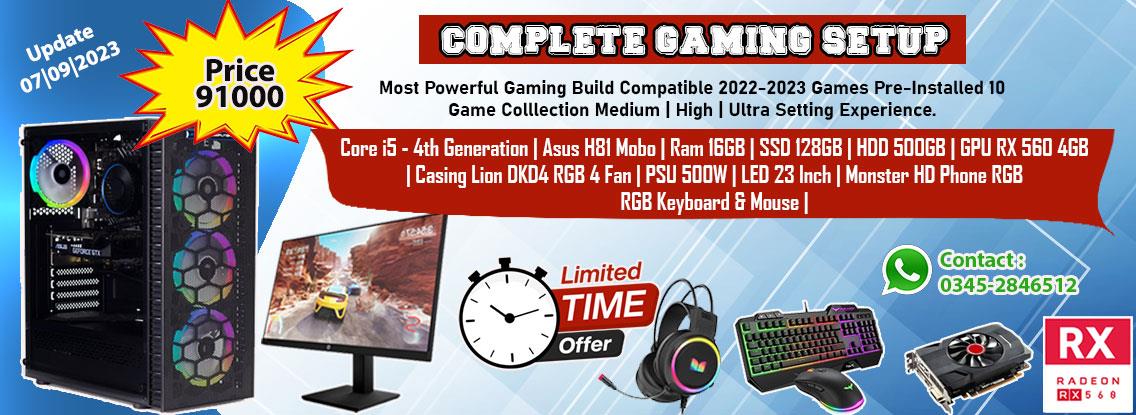 Update 07|09|2023

Price 91000

COMPLETE GAMING SETUP

Most Powerful Gaming Build Compatible 2022-2023 Games Pre-Installed 10 Game Colllection Medium | High | Ultra Setting Experience.

Core i5 - 4th Generation | Asus H81 Mobo | Ram 16GB | SSD 128GB | HDD 500GB | GPU RX 560 4GB | Casing Lion DKD4 RGB 4 Fan | PSU 500W | LED 23 Inch | Monster HD Phone RGB RGB Keyboard & Mouse |

Limited TIME Offer

Contact : 0345-2846512

RX RADEON RX 560